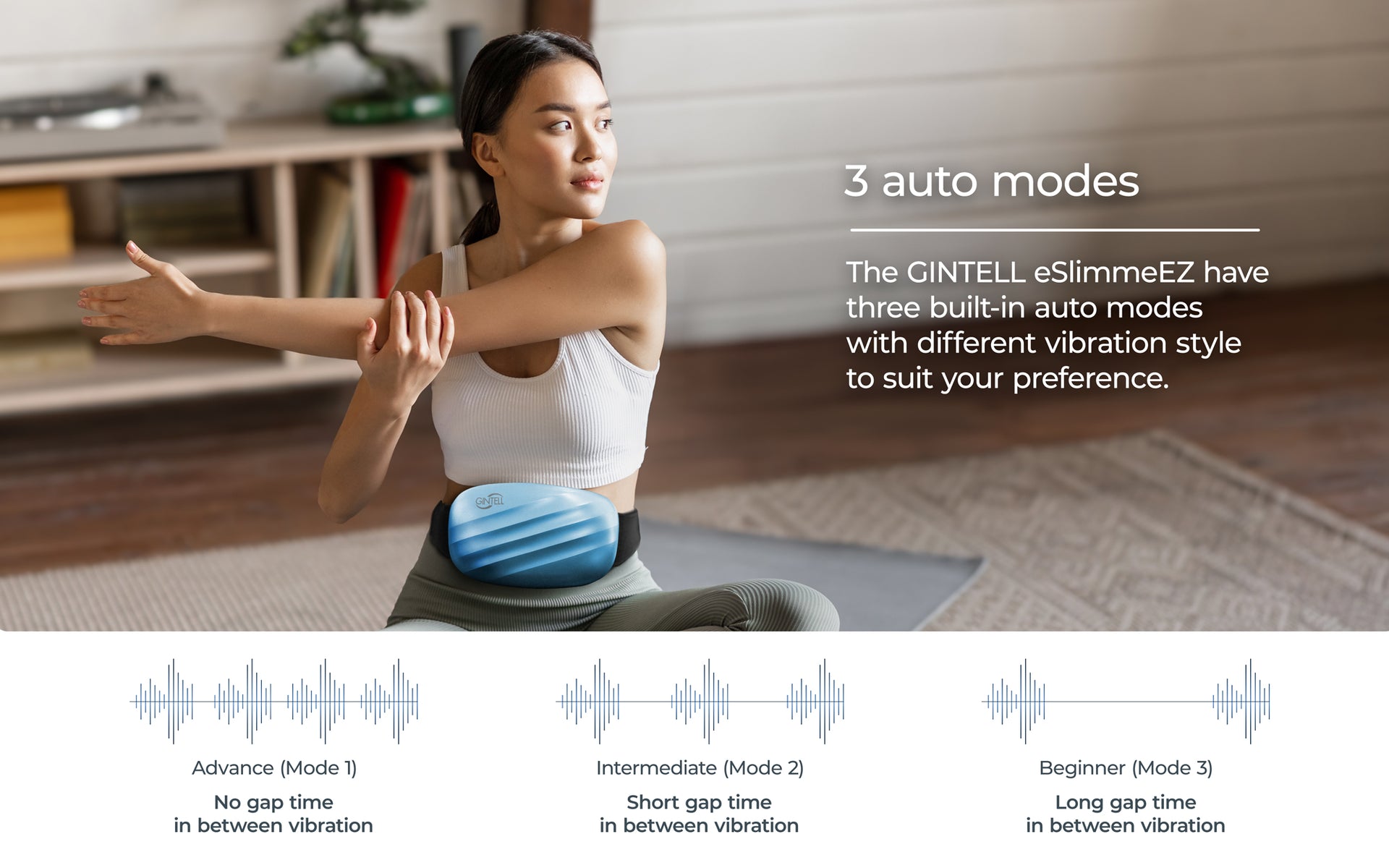 3 auto modes

The GINTELL eSlimmeEZ have three built-in auto modes with different vibration style to suit your preference.

GINTELL

Advance (Mode 1)

No gap time in between vibration

Intermediate (Mode 2)

Short gap time in between vibration

Beginner (Mode 3)

Long gap time in between vibration